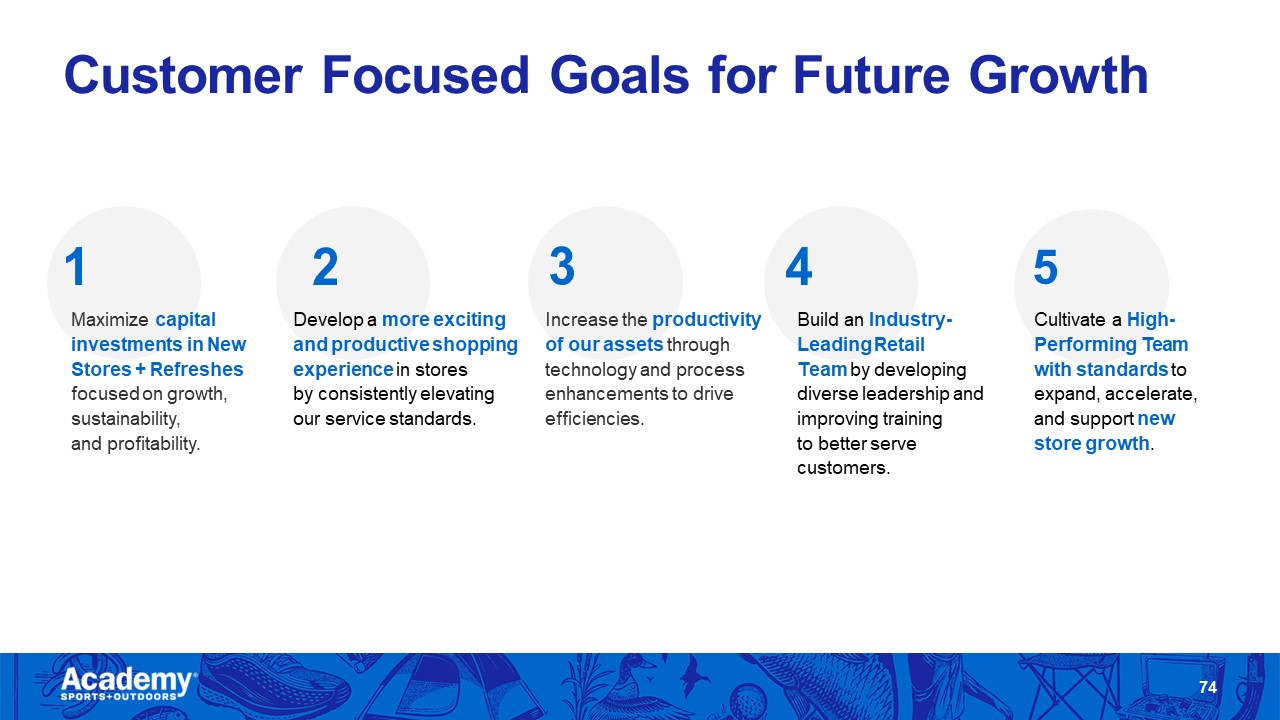 Customer Focused Goals for Future Growth

1

Maximize capital investments in New Stores + Refreshes focused on growth, sustainability, and profitability.

2

Develop a more exciting and productive shopping experience in stores by consistently elevating our service standards.

3

Increase the productivity of our assets through technology and process enhancements to drive efficiencies.

4

Build an Industry-Leading Retail Team by developing diverse leadership and improving training to better serve customers.

5

Cultivate a High-Performing Team with standards to expand, accelerate, and support new store growth.

Academy SPORTS+OUTDOORS

74